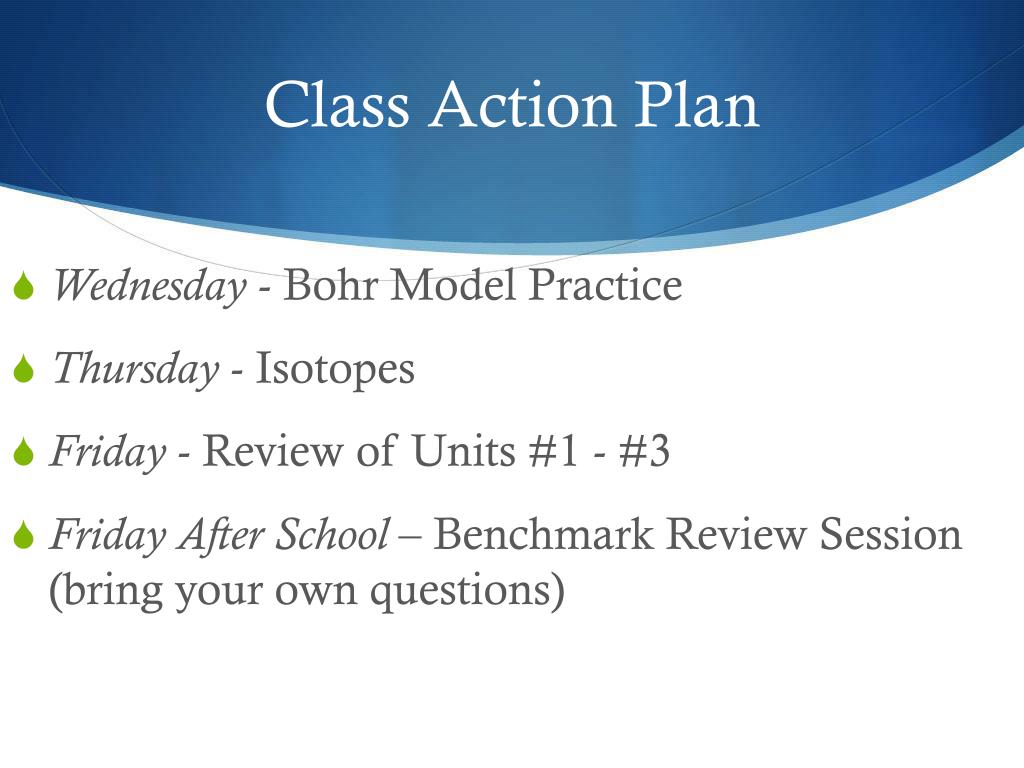 Class Action Plan

Wednesday - Bohr Model Practice

Thursday - Isotopes

Friday - Review of Units #1 - #3

Friday After School – Benchmark Review Session (bring your own questions)